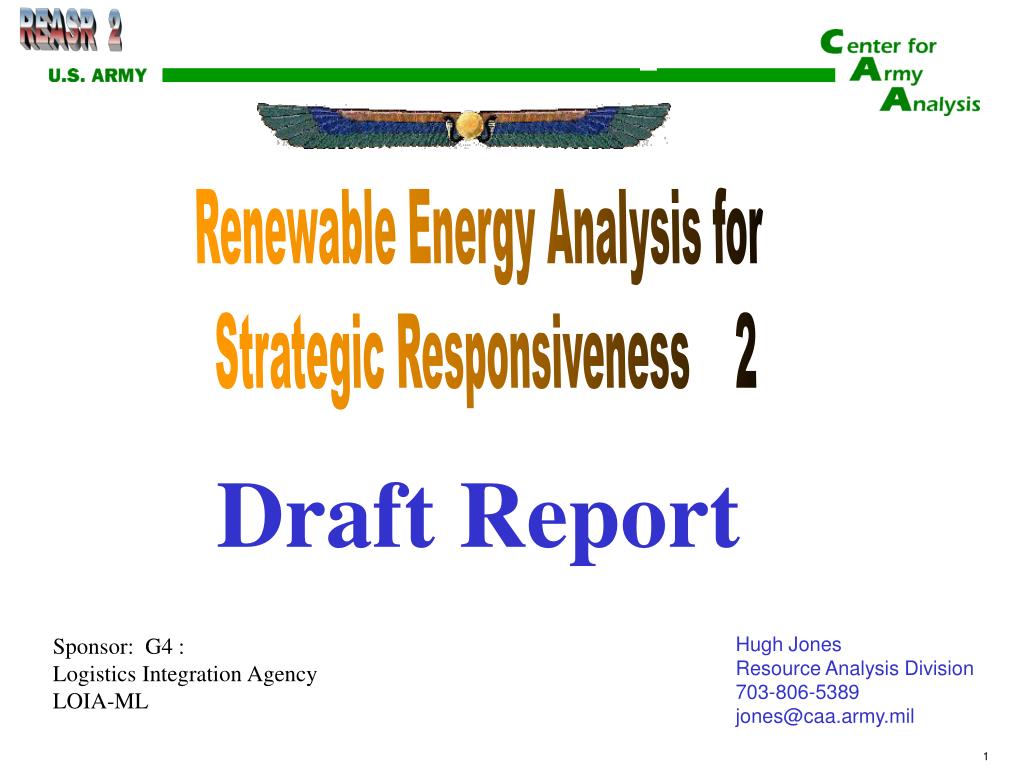 REASR 2

U.S. ARMY

Center for Army Analysis

Renewable Energy Analysis for Strategic Responsiveness 2

Draft Report

Sponsor: G4 :
Logistics Integration Agency
LOIA-ML

Hugh Jones
Resource Analysis Division
703-806-5389
jones@caa.army.mil

1